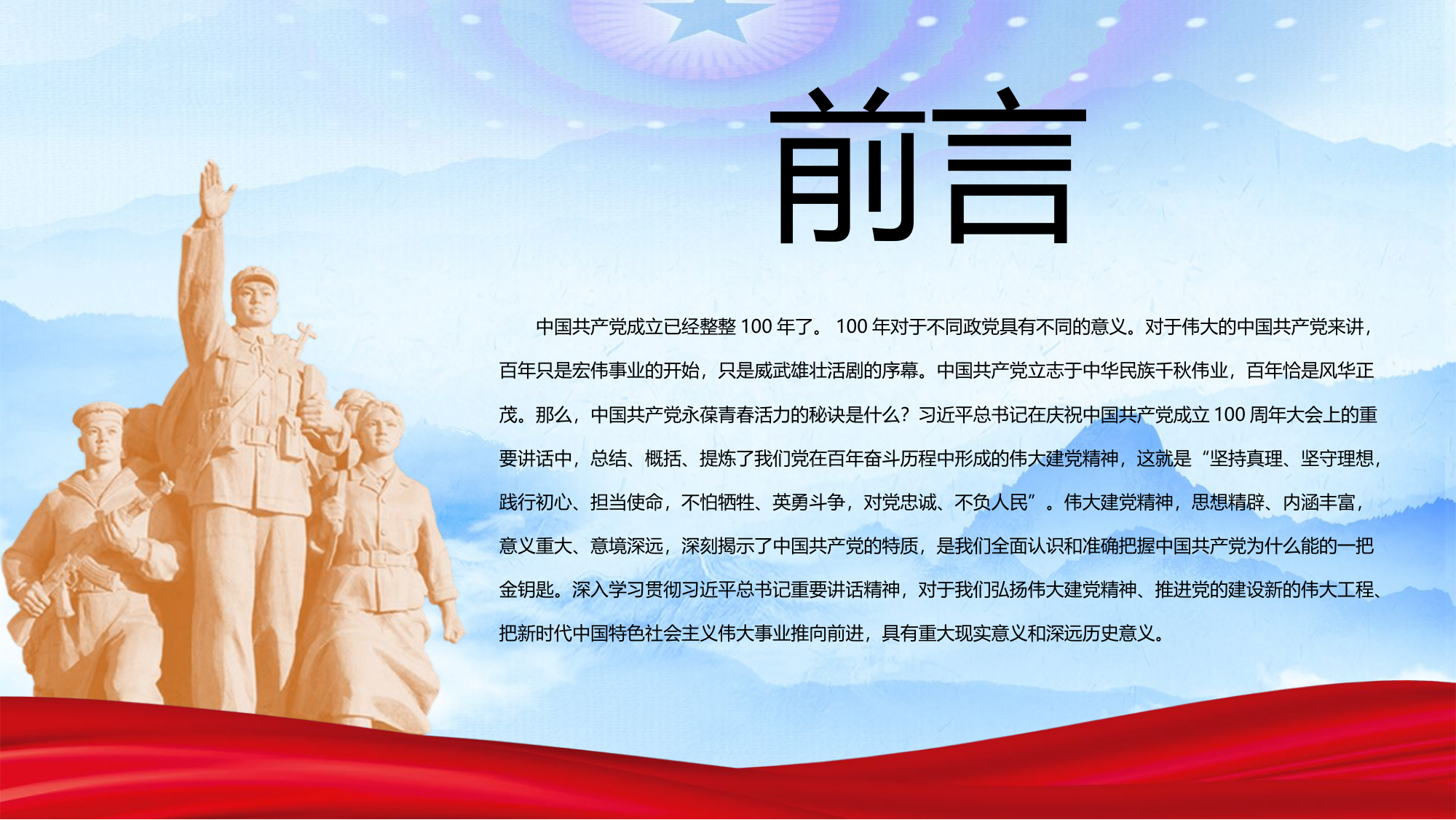 前言

中国共产党成立已经整整 100 年了。 100 年对于不同政党具有不同的意义。对于伟大的中国共产党来讲，百年只是宏伟事业的开始，只是威武雄壮活剧的序幕。中国共产党立志于中华民族千秋伟业，百年恰是风华正茂。那么，中国共产党永葆青春活力的秘诀是什么？习近平总书记在庆祝中国共产党成立 100 周年大会上的重要讲话中，总结、概括、提炼了我们党在百年奋斗历程中形成的伟大建党精神，这就是“坚持真理、坚守理想，践行初心、担当使命，不怕牺牲、英勇斗争，对党忠诚、不负人民”。伟大建党精神，思想精辟、内涵丰富，意义重大、意境深远，深刻揭示了中国共产党的特质，是我们全面认识和准确把握中国共产党为什么能的一把金钥匙。深入学习贯彻习近平总书记重要讲话精神，对于我们弘扬伟大建党精神、推进党的建设新的伟大工程、把新时代中国特色社会主义伟大事业推向前进，具有重大现实意义和深远历史意义。